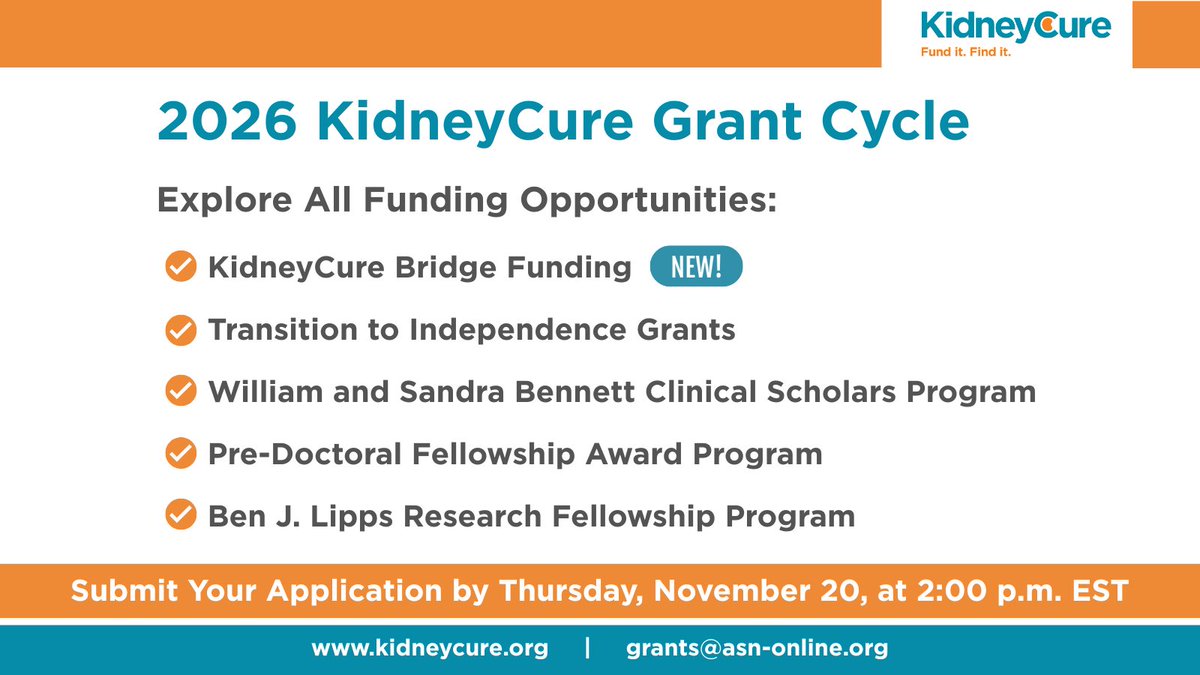 KidneyCure
Fund it. Find it.

2026 KidneyCure Grant Cycle

Explore All Funding Opportunities:

KidneyCure Bridge Funding NEW!

Transition to Independence Grants

William and Sandra Bennett Clinical Scholars Program

Pre-Doctoral Fellowship Award Program

Ben J. Lipps Research Fellowship Program

Submit Your Application by Thursday, November 20, at 2:00 p.m. EST

www.kidneycure.org | grants@asn-online.org